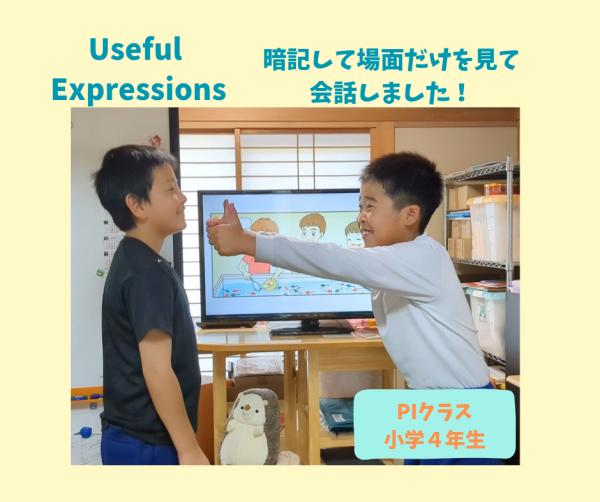 Useful Expressions

暗記して場面だけを見て会話しました！

PIクラス
小学４年生